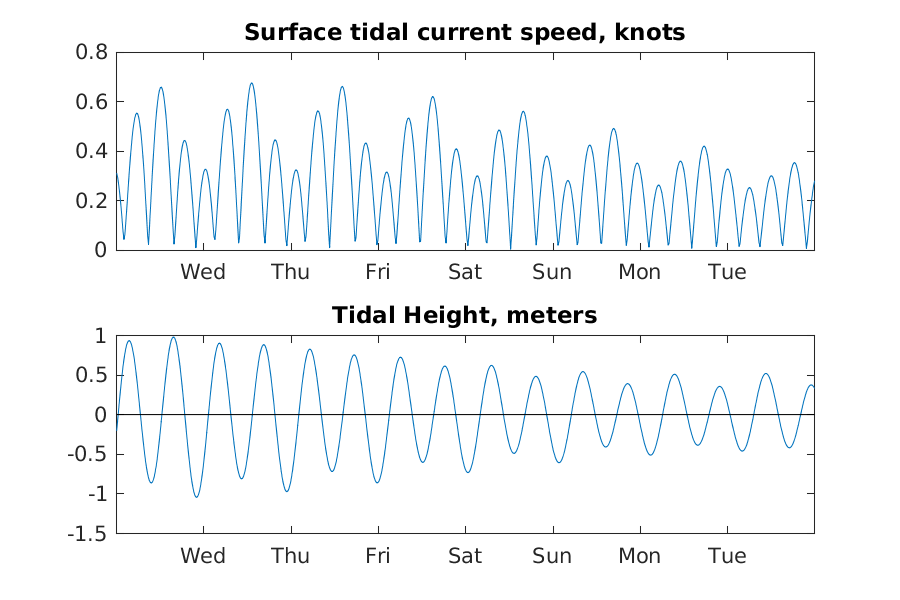 Surface tidal current speed, knots

0.8
0.6
0.4
0.2
0

Wed Thu Fri Sat Sun Mon Tue

Tidal Height, meters

1
0.5
0
-0.5
-1
-1.5

Wed Thu Fri Sat Sun Mon Tue